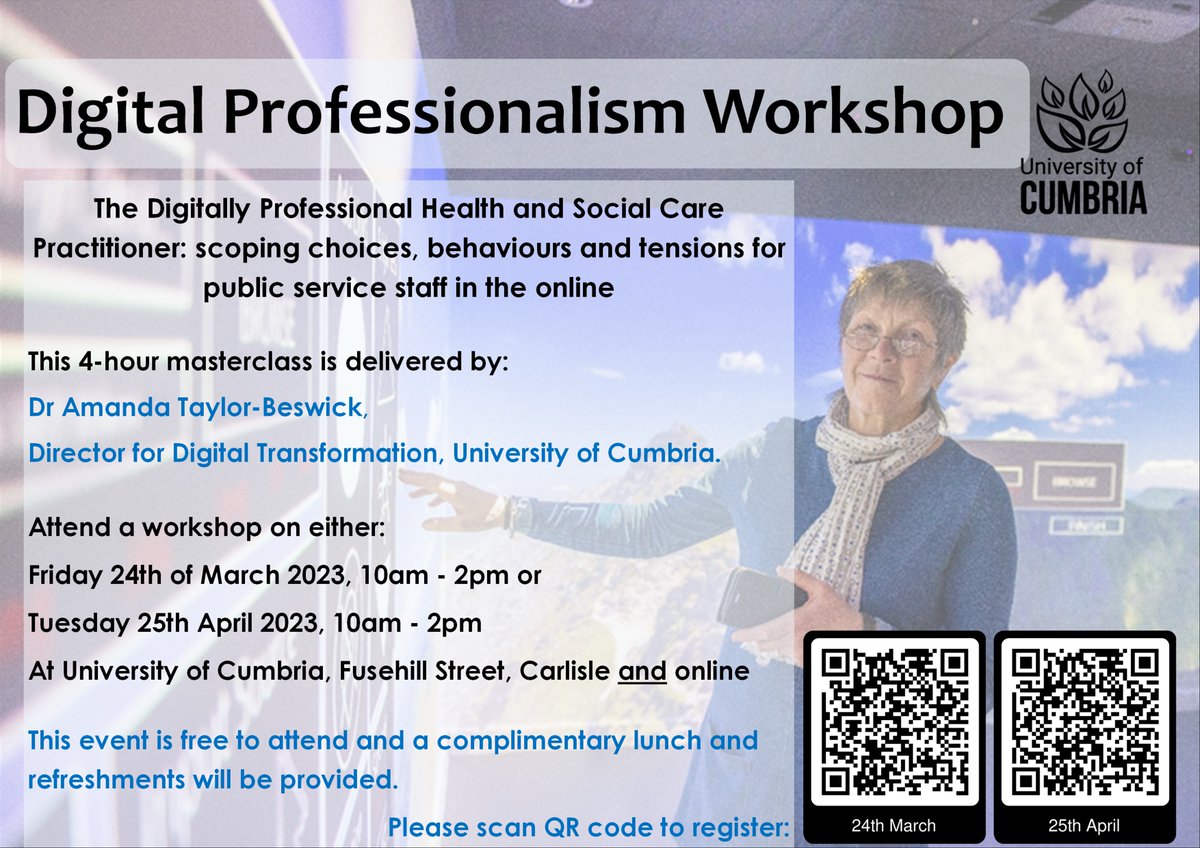 Digital Professionalism Workshop

University of CUMBRIA

The Digitally Professional Health and Social Care Practitioner: scoping choices, behaviours and tensions for public service staff in the online

This 4-hour masterclass is delivered by:

Dr Amanda Taylor-Beswick,

Director for Digital Transformation, University of Cumbria.

Attend a workshop on either:

Friday 24th of March 2023, 10am - 2pm or

Tuesday 25th April 2023, 10am - 2pm

At University of Cumbria, Fusehill Street, Carlisle and online

This event is free to attend and a complimentary lunch and refreshments will be provided.

Please scan QR code to register:

24th March

25th April